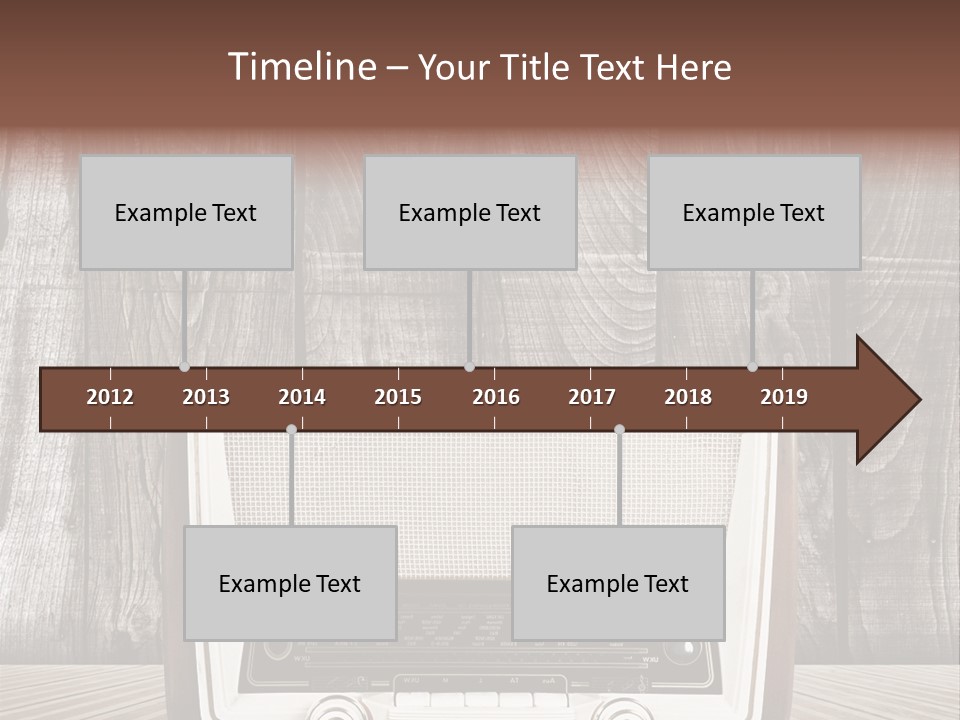 Timeline – Your Title Text Here

Example Text

Example Text

Example Text

2012 2013 2014 2015 2016 2017 2018 2019

Example Text

Example Text